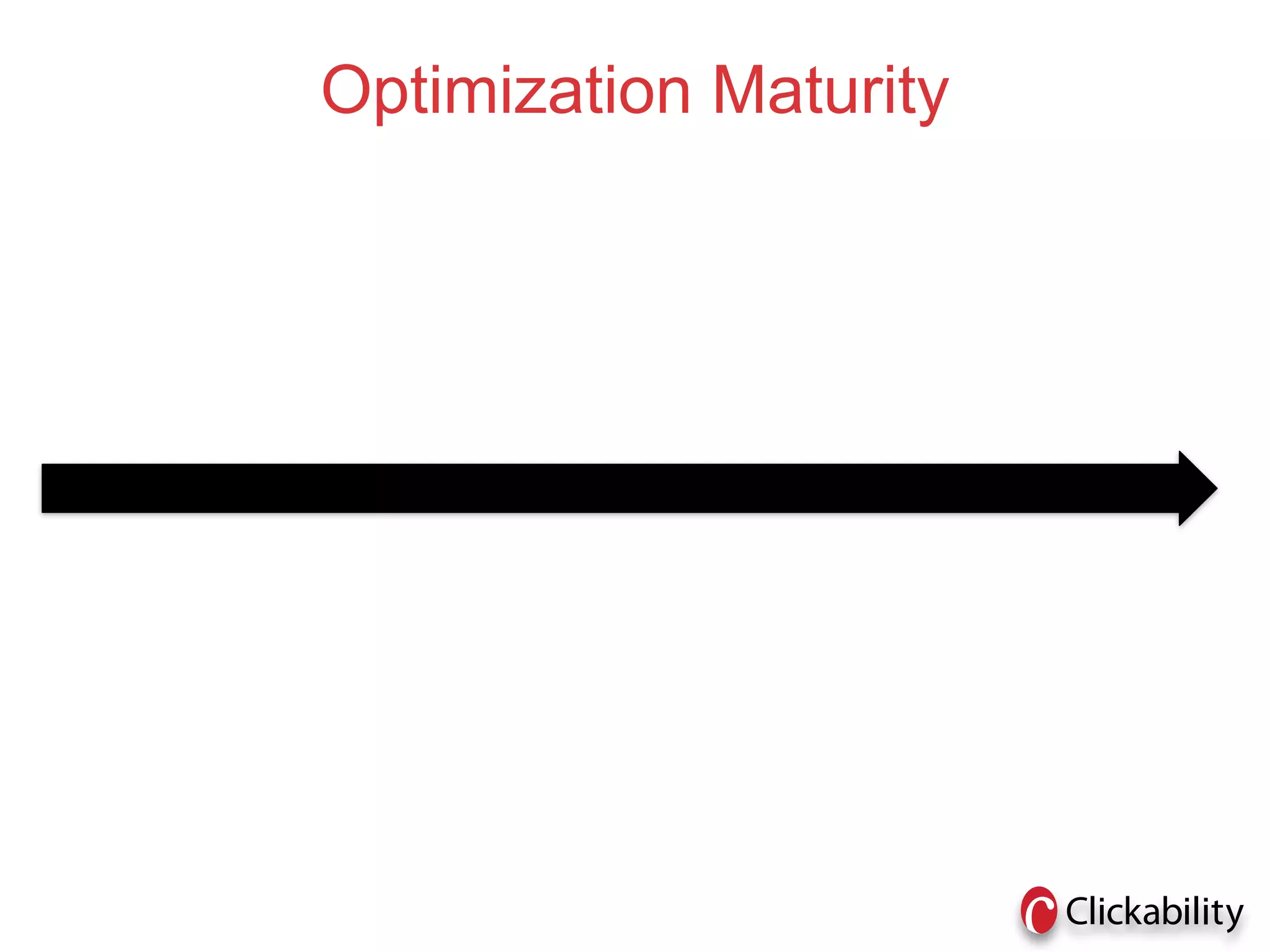 Optimization Maturity

Clickability